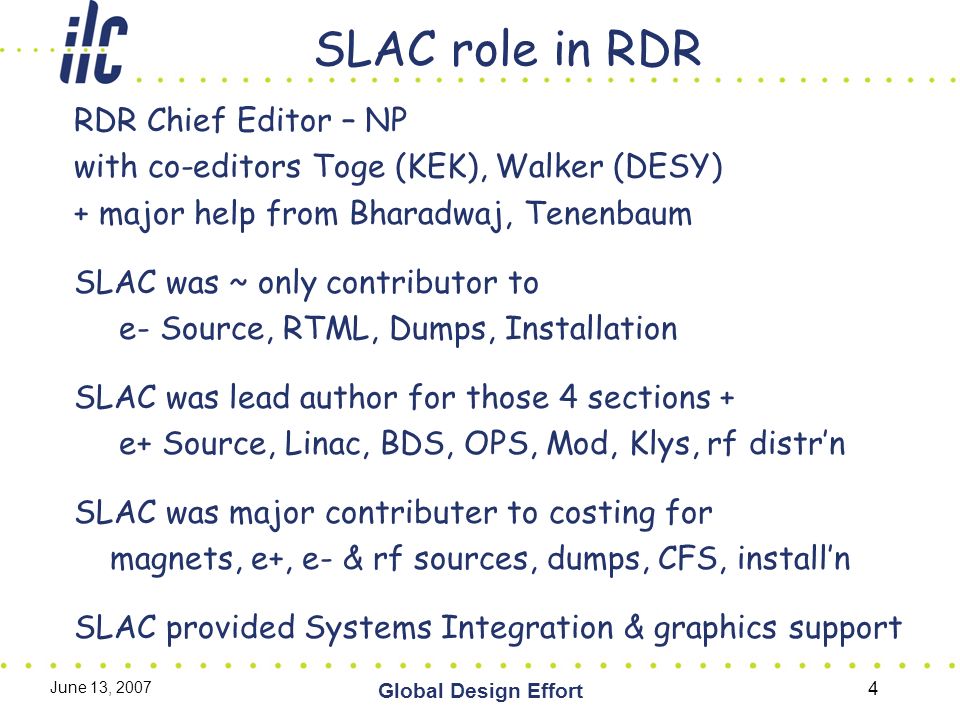 ilc

SLAC role in RDR

RDR Chief Editor – NP
with co-editors Toge (KEK), Walker (DESY)
+ major help from Bharadwaj, Tenenbaum

SLAC was ~ only contributor to
e- Source, RTML, Dumps, Installation

SLAC was lead author for those 4 sections +
e+ Source, Linac, BDS, OPS, Mod, Klys, rf distr'n

SLAC was major contributer to costing for
magnets, e+, e- & rf sources, dumps, CFS, install'n

SLAC provided Systems Integration & graphics support

June 13, 2007

Global Design Effort

4